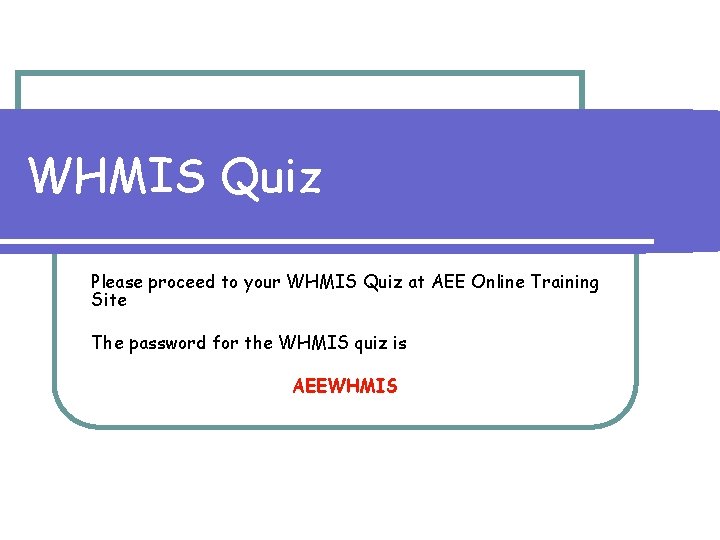 WHMIS Quiz

Please proceed to your WHMIS Quiz at AEE Online Training Site

The password for the WHMIS quiz is

AEEWHMIS